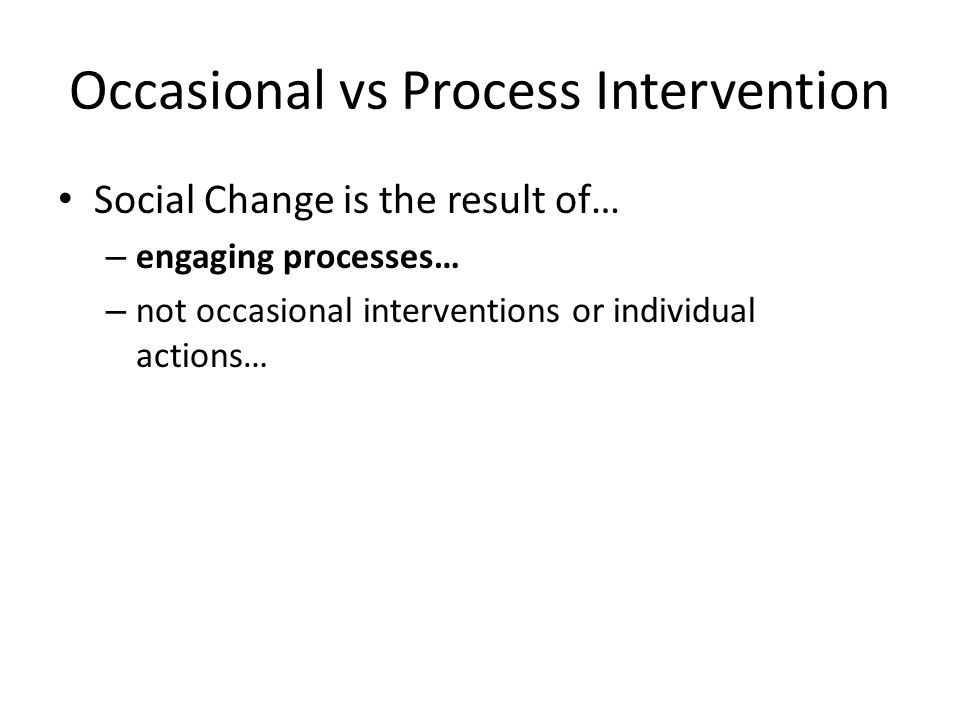 Occasional vs Process Intervention

• Social Change is the result of…
  – engaging processes…
  – not occasional interventions or individual actions…